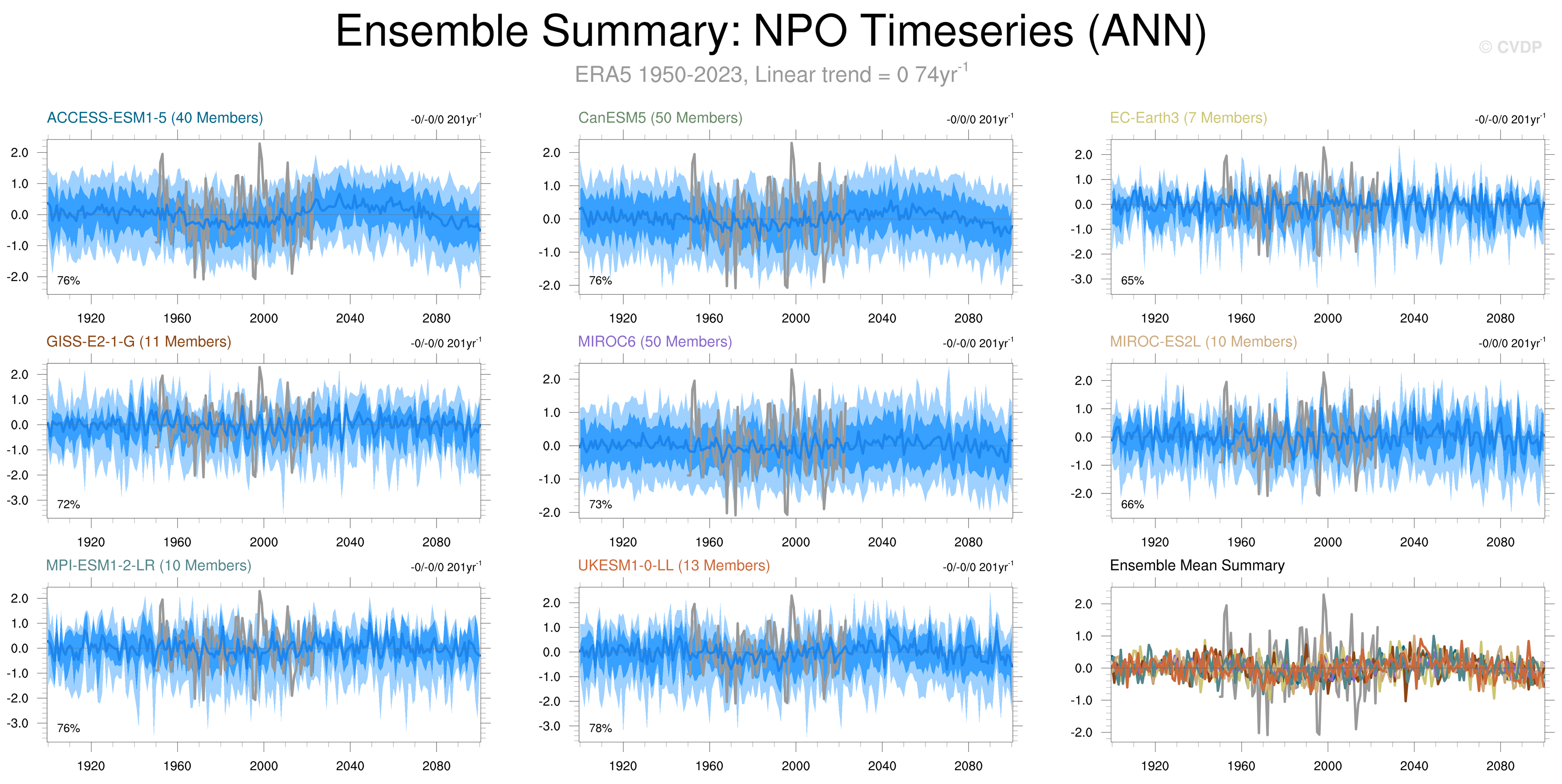 Ensemble Summary: NPO Timeseries (ANN)

© CVDP

ERA5 1950-2023, Linear trend = 0 74yr$^{-1}$

ACCESS-ESM1-5 (40 Members)

-0/-0/0 201yr$^{-1}$

2.0
1.0
0.0
-1.0
-2.0

76%

1920 1960 2000 2040 2080

CanESM5 (50 Members)

-0/0/0 201yr$^{-1}$

2.0
1.0
0.0
-1.0
-2.0

76%

1920 1960 2000 2040 2080

EC-Earth3 (7 Members)

-0/-0/0 201yr$^{-1}$

2.0
1.0
0.0
-1.0
-2.0
-3.0

65%

1920 1960 2000 2040 2080

GISS-E2-1-G (11 Members)

-0/-0/0 201yr$^{-1}$

2.0
1.0
0.0
-1.0
-2.0
-3.0

72%

1920 1960 2000 2040 2080

MIROC6 (50 Members)

-0/-0/0 201yr$^{-1}$

2.0
1.0
0.0
-1.0
-2.0

73%

1920 1960 2000 2040 2080

MIROC-ES2L (10 Members)

-0/0/0 201yr$^{-1}$

2.0
1.0
0.0
-1.0
-2.0

66%

1920 1960 2000 2040 2080

MPI-ESM1-2-LR (10 Members)

-0/-0/0 201yr$^{-1}$

2.0
1.0
0.0
-1.0
-2.0
-3.0

76%

1920 1960 2000 2040 2080

UKESM1-0-LL (13 Members)

-0/-0/0 201yr$^{-1}$

2.0
1.0
0.0
-1.0
-2.0
-3.0

78%

1920 1960 2000 2040 2080

Ensemble Mean Summary

2.0
1.0
0.0
-1.0
-2.0

1920 1960 2000 2040 2080